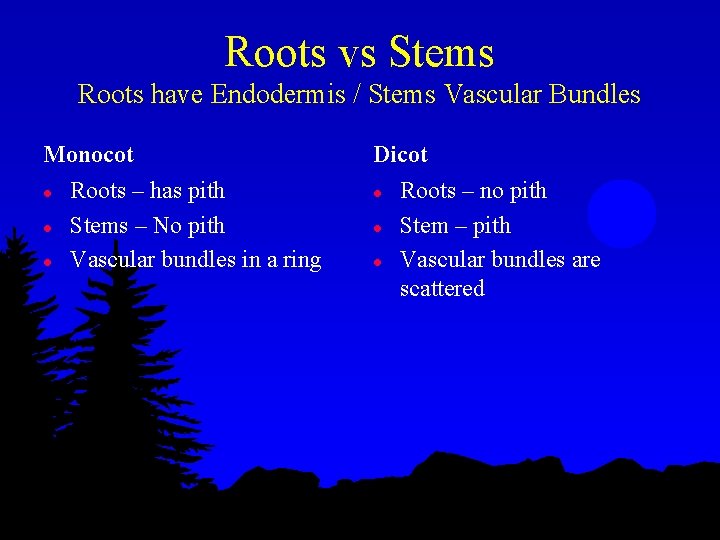 Roots vs Stems
Roots have Endodermis / Stems Vascular Bundles

Monocot
- Roots – has pith
- Stems – No pith
- Vascular bundles in a ring

Dicot
- Roots – no pith
- Stem – pith
- Vascular bundles are scattered